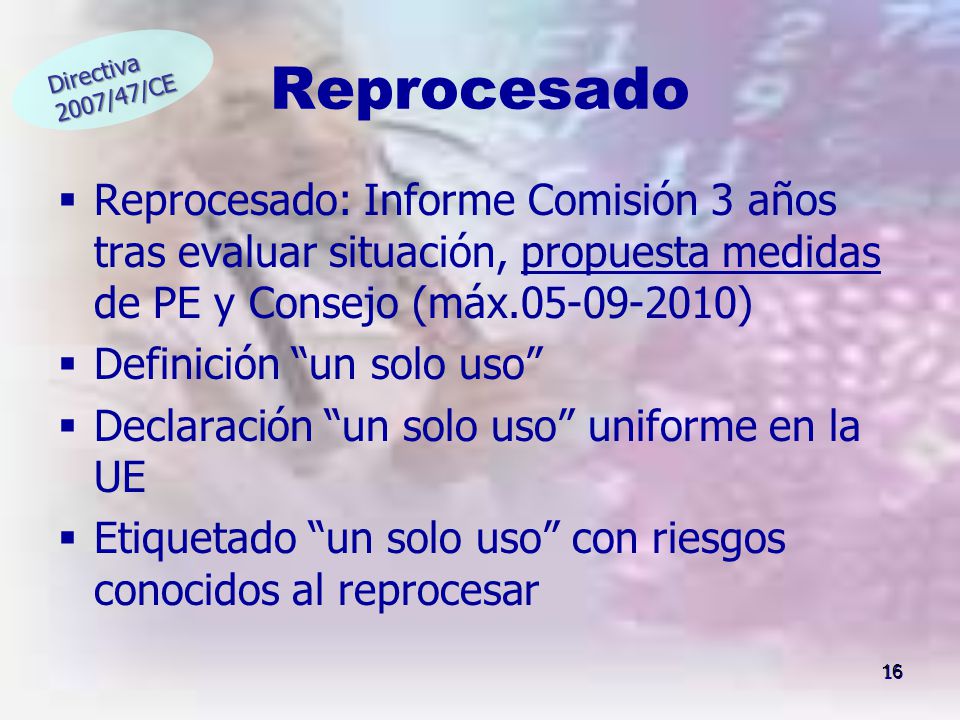 Directiva 2007/47/CE

Reprocesado

▪ Reprocesado: Informe Comisión 3 años tras evaluar situación, propuesta medidas de PE y Consejo (máx.05-09-2010)

▪ Definición “un solo uso”

▪ Declaración “un solo uso” uniforme en la UE

▪ Etiquetado “un solo uso” con riesgos conocidos al reprocesar

16